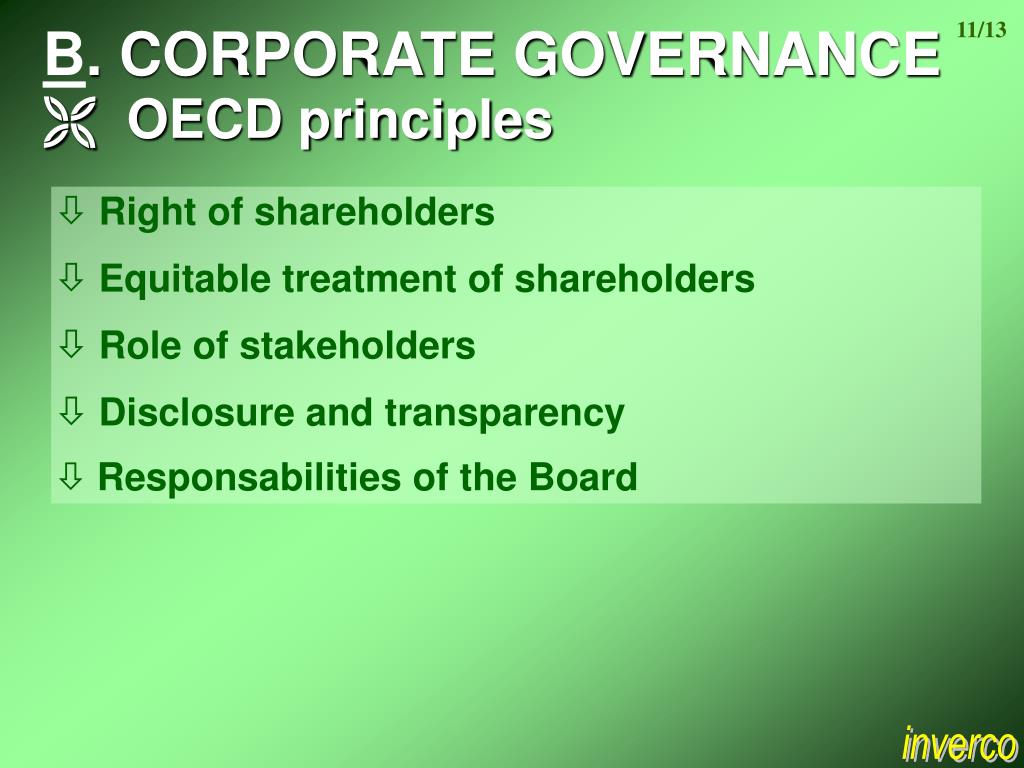 11/13

B. CORPORATE GOVERNANCE
OECD principles

⇩ Right of shareholders

⇩ Equitable treatment of shareholders

⇩ Role of stakeholders

⇩ Disclosure and transparency

⇩ Responsabilities of the Board

inverco